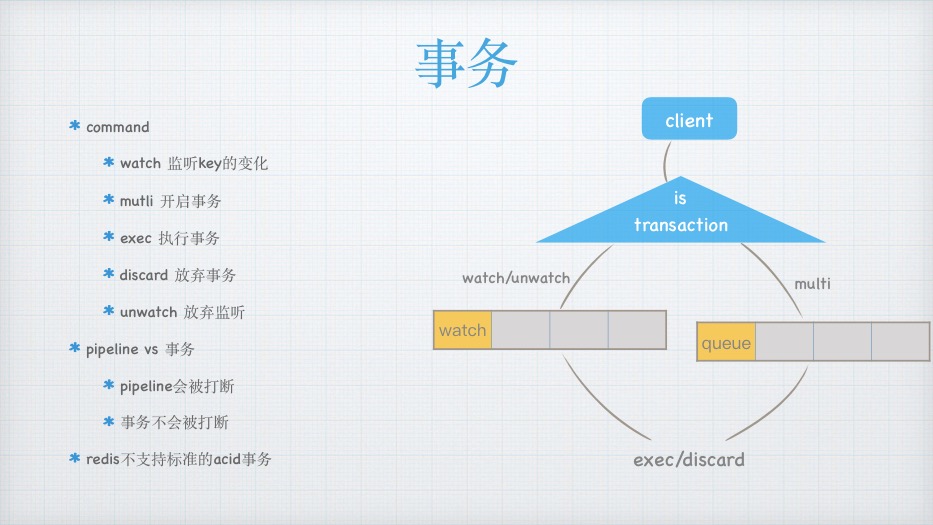 事务

* command

* watch 监听key的变化

* mutli 开启事务

* exec 执行事务

* discard 放弃事务

* unwatch 放弃监听

* pipeline vs 事务

* pipeline会被打断

* 事务不会被打断

* redis不支持标准的acid事务

client

is transaction

watch/unwatch

multi

watch

queue

exec/discard